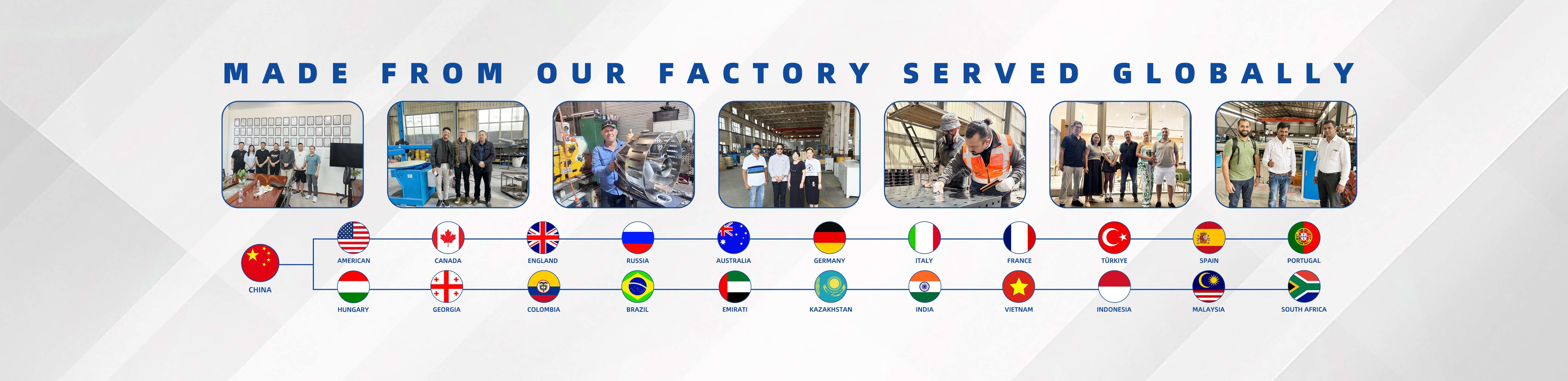 MADE FROM OUR FACTORY SERVED GLOBALLY

CHINA

AMERICAN CANADA ENGLAND RUSSIA AUSTRALIA GERMANY ITALY FRANCE TÜRKIYE SPAIN PORTUGAL

HUNGARY GEORGIA COLOMBIA BRAZIL EMIRATI KAZAKHSTAN INDIA VIETNAM INDONESIA MALAYSIA SOUTH AFRICA